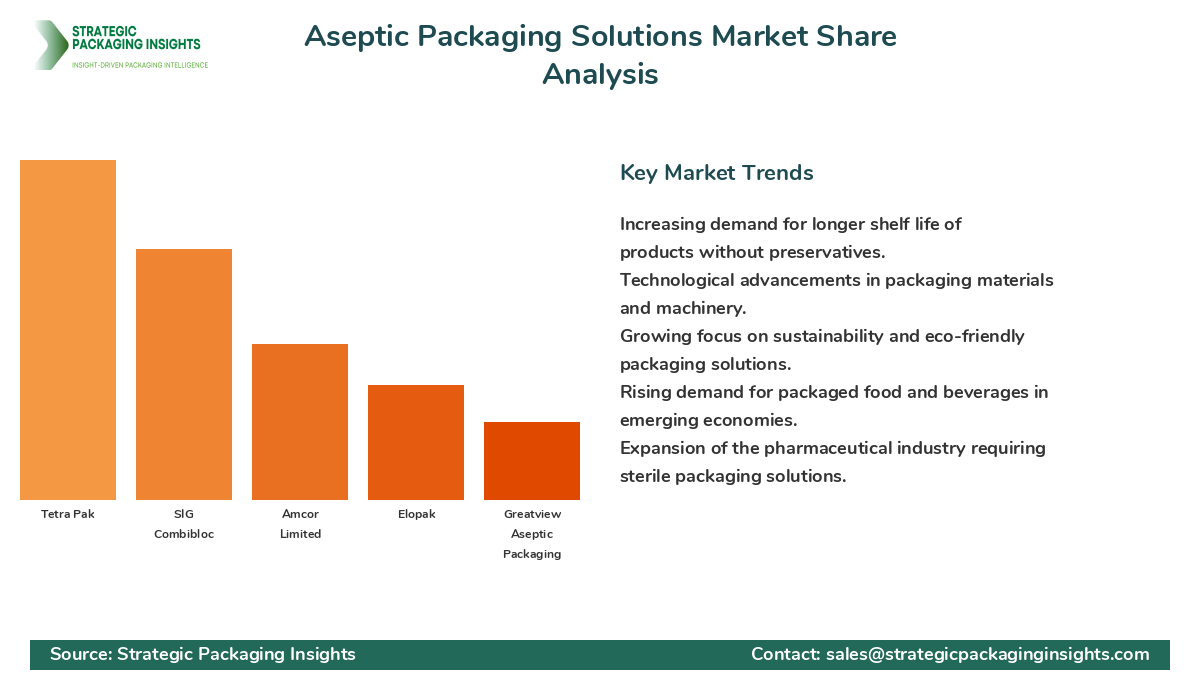 STRATEGIC PACKAGING INSIGHTS
INSIGHT-DRIVEN PACKAGING INTELLIGENCE

Aseptic Packaging Solutions Market Share Analysis

Tetra Pak
SIG Combibloc
Amcor Limited
Elopak
Greatview Aseptic Packaging

Key Market Trends

Increasing demand for longer shelf life of products without preservatives.
Technological advancements in packaging materials and machinery.
Growing focus on sustainability and eco-friendly packaging solutions.
Rising demand for packaged food and beverages in emerging economies.
Expansion of the pharmaceutical industry requiring sterile packaging solutions.

Source: Strategic Packaging Insights
Contact: sales@strategicpackaginginsights.com